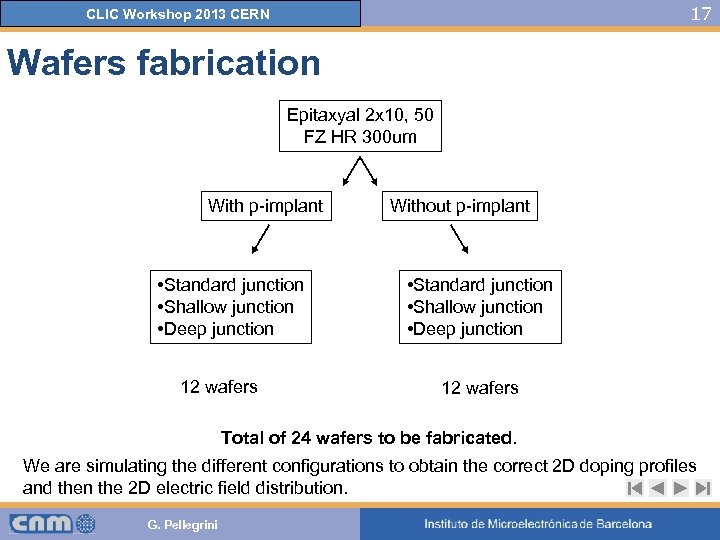 CLIC Workshop 2013 CERN

17

Wafers fabrication

Epitaxyal 2x10, 50
FZ HR 300um

With p-implant

Without p-implant

•Standard junction
•Shallow junction
•Deep junction

•Standard junction
•Shallow junction
•Deep junction

12 wafers

12 wafers

Total of 24 wafers to be fabricated.

We are simulating the different configurations to obtain the correct 2D doping profiles and then the 2D electric field distribution.

cnm

G. Pellegrini

Instituto de Microelectrónica de Barcelona